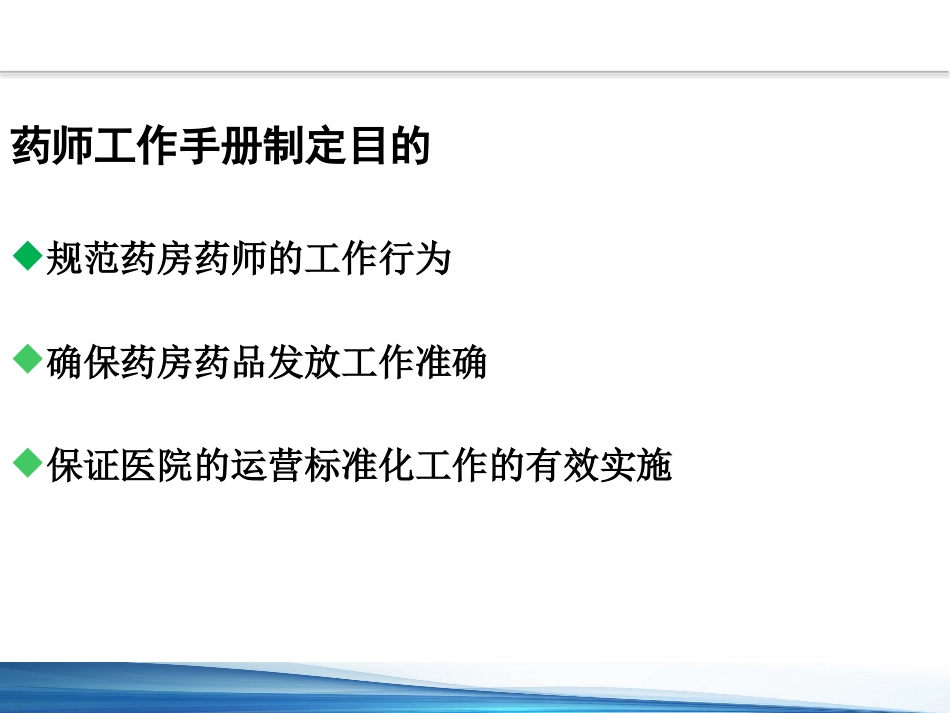 药师工作手册制定目的

◆规范药房药师的工作行为

◆确保药房药品发放工作准确

◆保证医院的运营标准化工作的有效实施